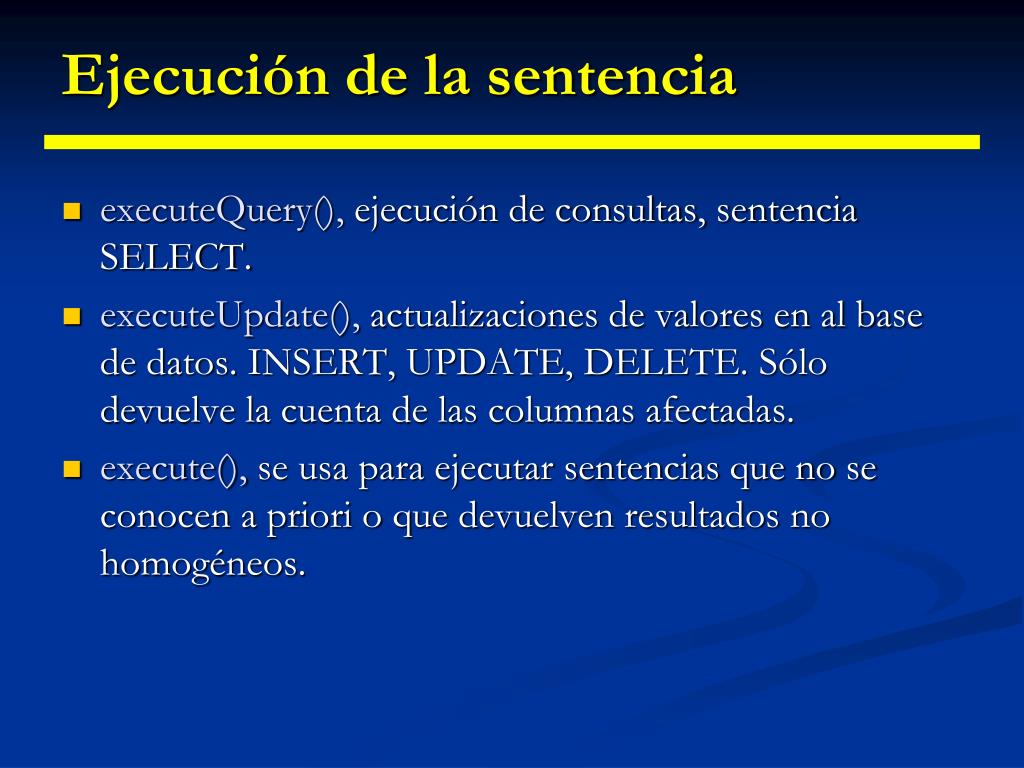 Ejecución de la sentencia

executeQuery(), ejecución de consultas, sentencia SELECT.

executeUpdate(), actualizaciones de valores en al base de datos. INSERT, UPDATE, DELETE. Sólo devuelve la cuenta de las columnas afectadas.

execute(), se usa para ejecutar sentencias que no se conocen a priori o que devuelven resultados no homogéneos.